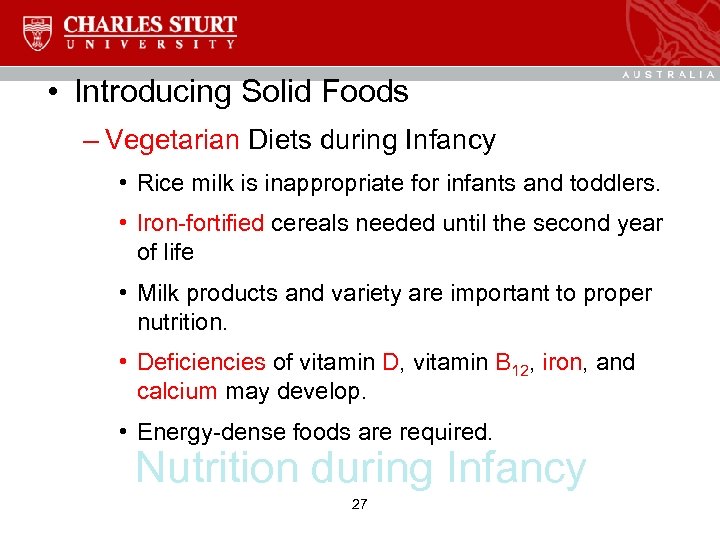 CHARLES STURT
UNIVERSITY

AUSTRALIA

• Introducing Solid Foods

– Vegetarian Diets during Infancy

• Rice milk is inappropriate for infants and toddlers.

• Iron-fortified cereals needed until the second year of life

• Milk products and variety are important to proper nutrition.

• Deficiencies of vitamin D, vitamin $B_{12}$, iron, and calcium may develop.

• Energy-dense foods are required.

Nutrition during Infancy

27